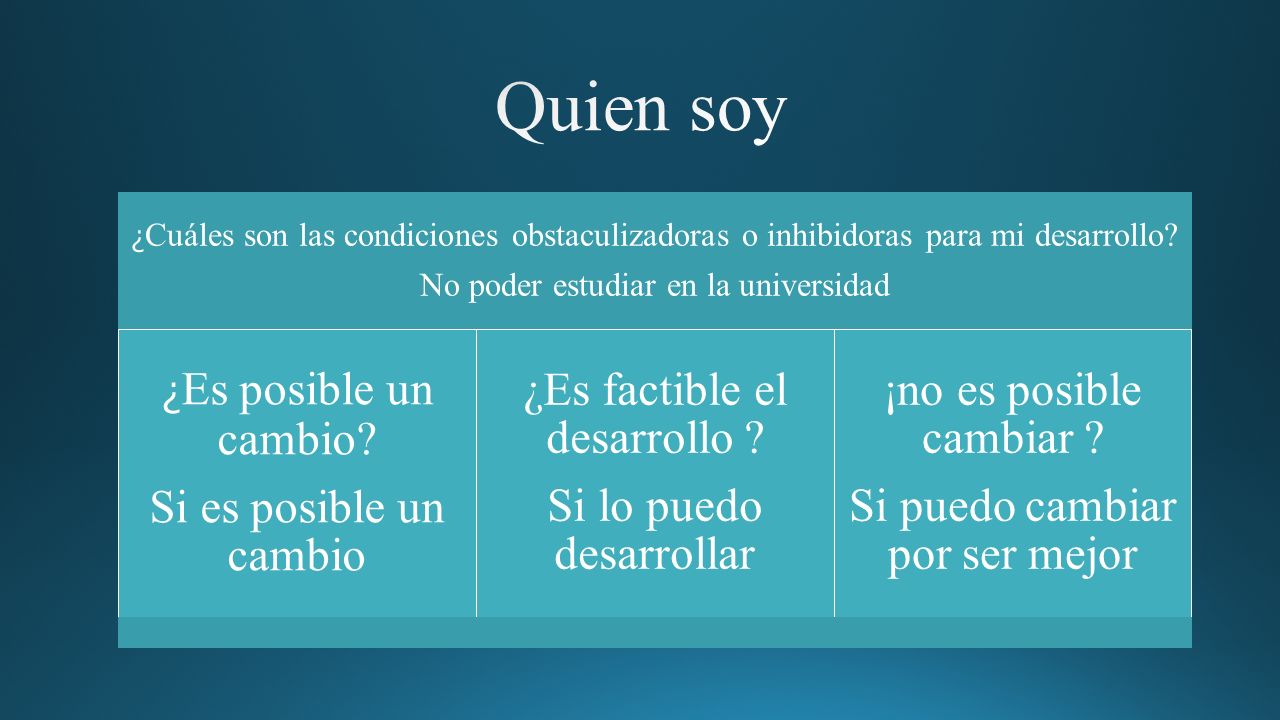 Quien soy

¿Cuáles son las condiciones obstaculizadoras o inhibidoras para mi desarrollo?
No poder estudiar en la universidad

¿Es posible un cambio?
Si es posible un cambio

¿Es factible el desarrollo ?
Si lo puedo desarrollar

¡no es posible cambiar ?
Si puedo cambiar por ser mejor